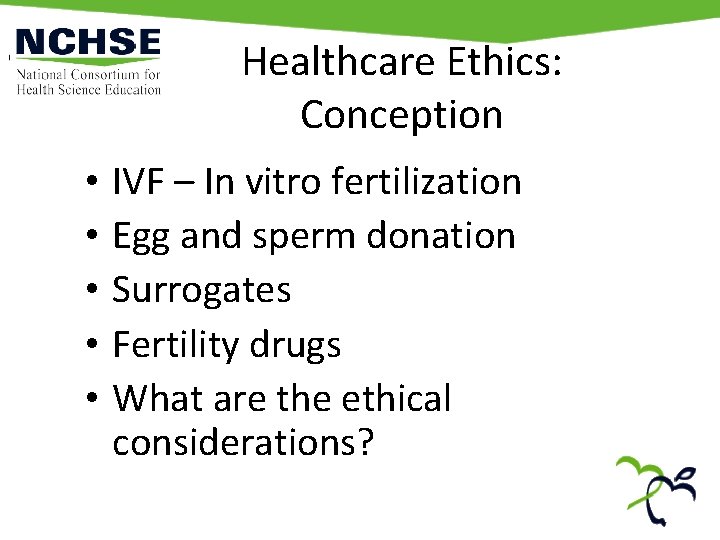 NCHSE
National Consortium for Health Science Education

Healthcare Ethics: Conception

• IVF – In vitro fertilization
• Egg and sperm donation
• Surrogates
• Fertility drugs
• What are the ethical considerations?